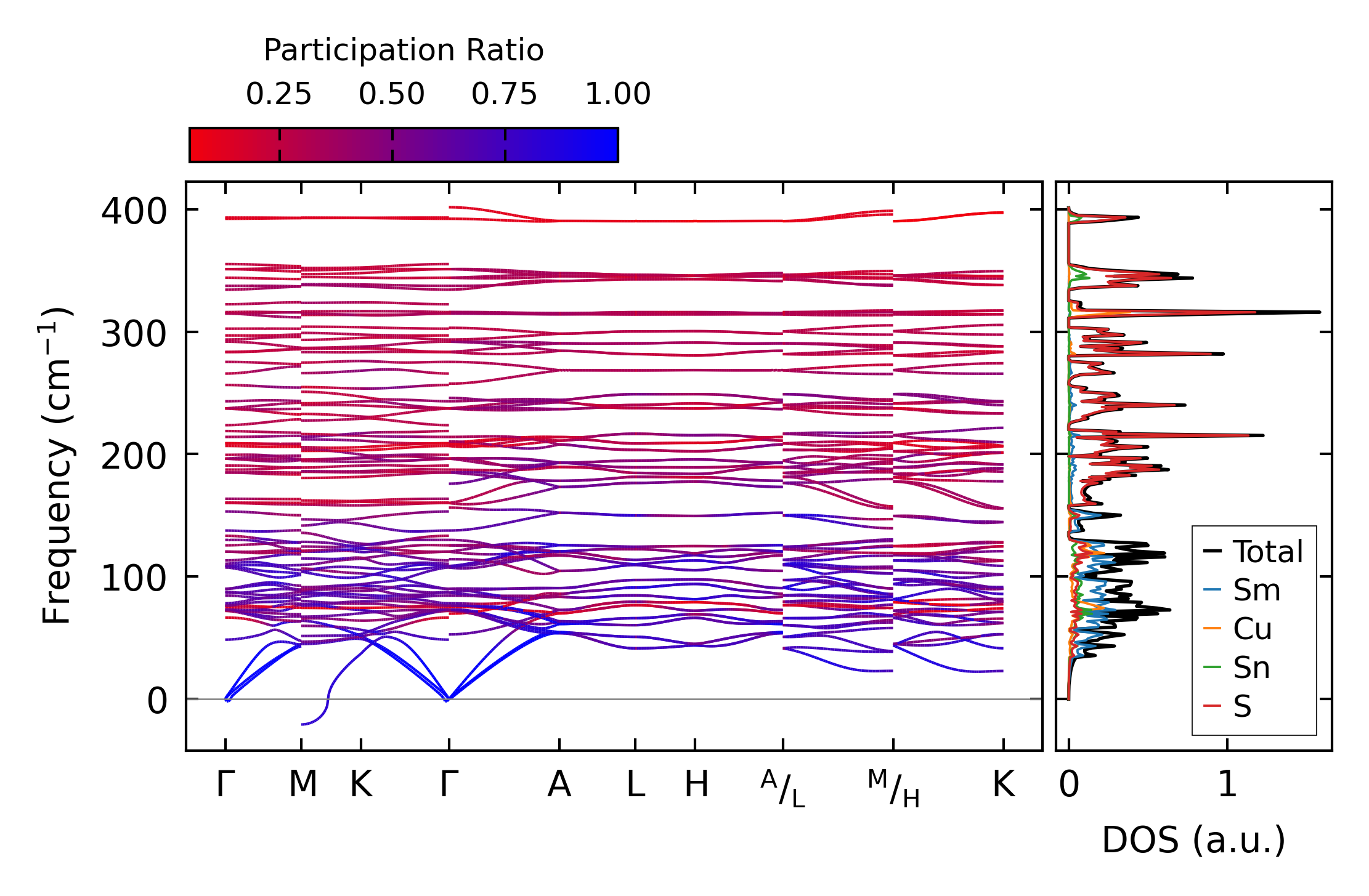 Participation Ratio

0.25 0.50 0.75 1.00

Frequency ($cm^{-1}$)

400
300
200
100
0

Γ M K Γ A L H $^{A}/_{L}$ $^{M}/_{H}$ K

Total
Sm
Cu
Sn
S

0 1

DOS (a.u.)